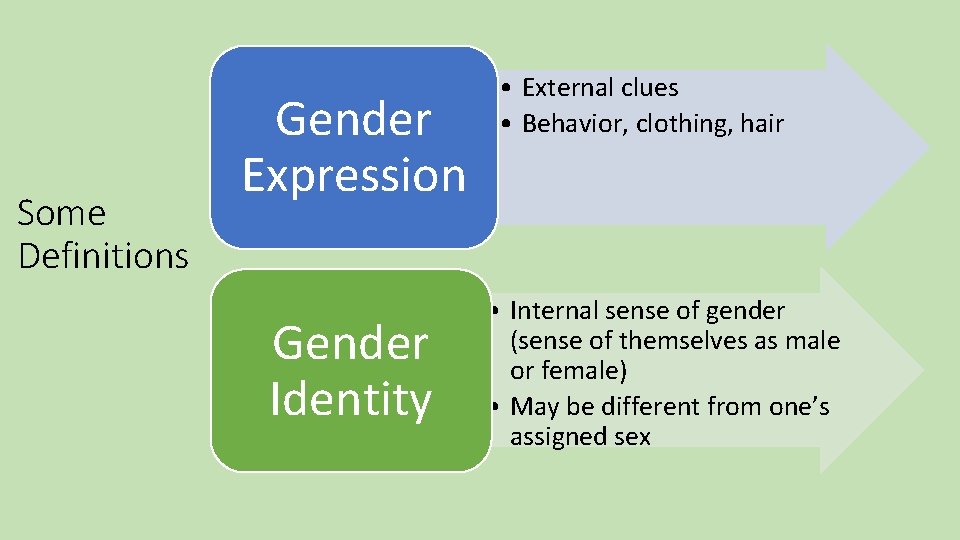 Some Definitions

Gender Expression

• External clues
• Behavior, clothing, hair

Gender Identity

• Internal sense of gender (sense of themselves as male or female)
• May be different from one's assigned sex